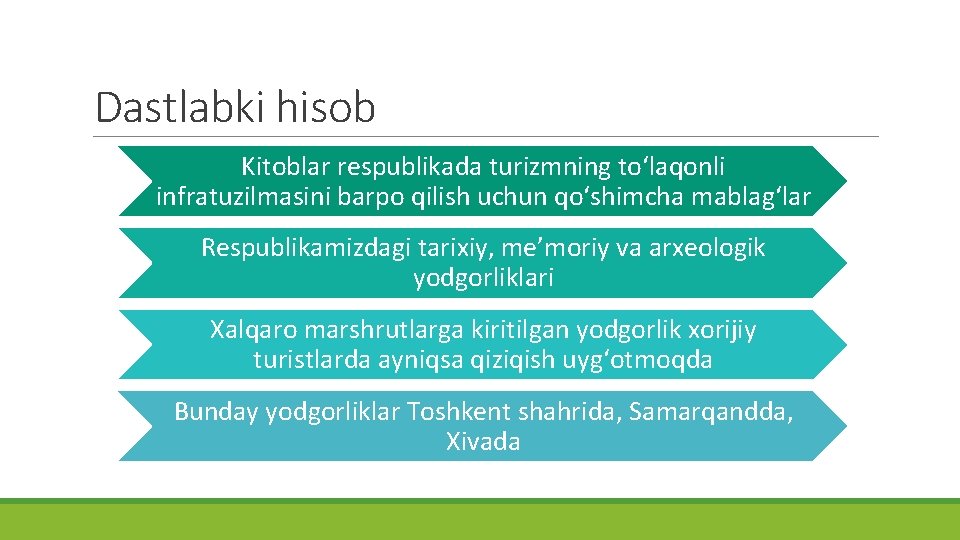 Dastlabki hisob

Kitoblar respublikada turizmning to‘laqonli infratuzilmasini barpo qilish uchun qo‘shimcha mablag‘lar

Respublikamizdagi tarixiy, me’moriy va arxeologik yodgorliklari

Xalqaro marshrutlarga kiritilgan yodgorlik xorijiy turistlarda ayniqsa qiziqish uyg‘otmoqda

Bunday yodgorliklar Toshkent shahrida, Samarqandda, Xivada